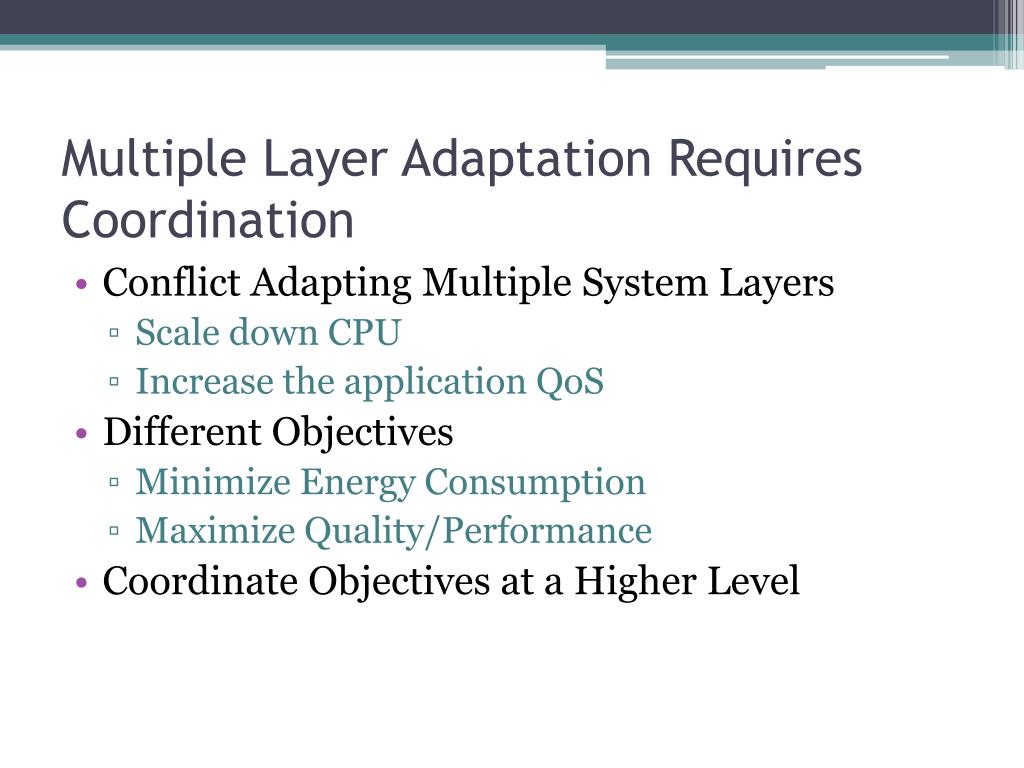 Multiple Layer Adaptation Requires Coordination

• Conflict Adapting Multiple System Layers
▫ Scale down CPU
▫ Increase the application QoS
• Different Objectives
▫ Minimize Energy Consumption
▫ Maximize Quality/Performance
• Coordinate Objectives at a Higher Level